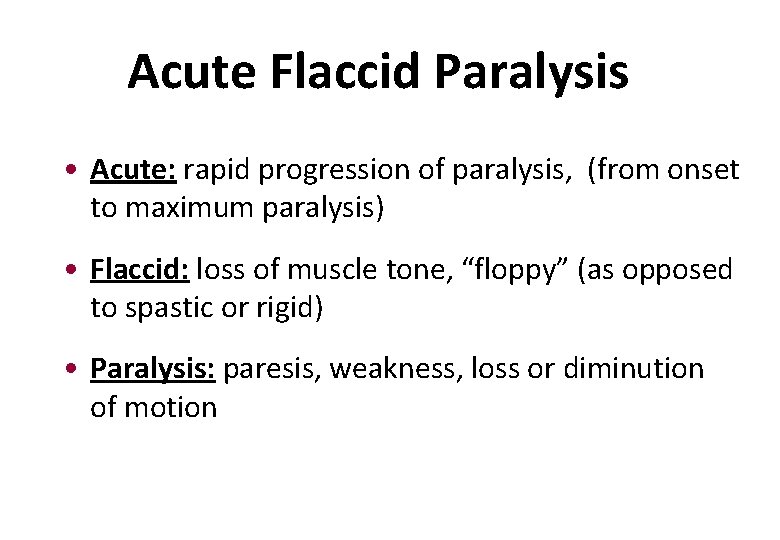 Acute Flaccid Paralysis

• Acute: rapid progression of paralysis, (from onset to maximum paralysis)

• Flaccid: loss of muscle tone, “floppy” (as opposed to spastic or rigid)

• Paralysis: paresis, weakness, loss or diminution of motion